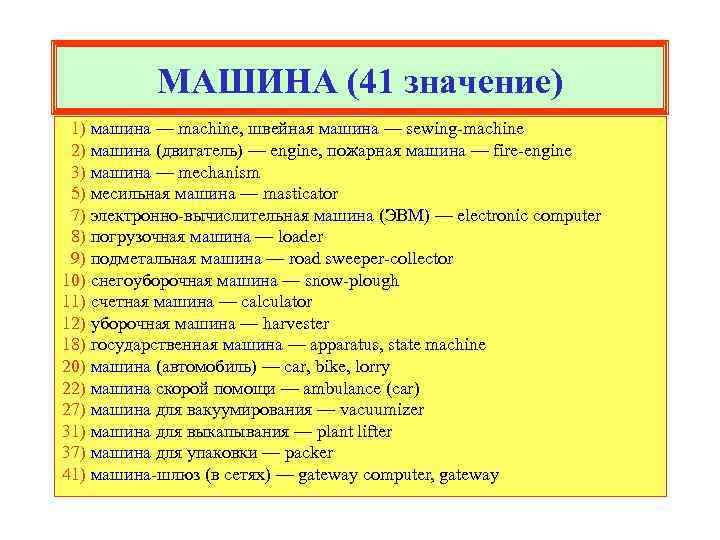 МАШИНА (41 значение)

1) машина — machine, швейная машина — sewing-machine
2) машина (двигатель) — engine, пожарная машина — fire-engine
3) машина — mechanism
5) месильная машина — masticator
7) электронно-вычислительная машина (ЭВМ) — electronic computer
8) погрузочная машина — loader
9) подметальная машина — road sweeper-collector
10) снегоуборочная машина — snow-plough
11) счетная машина — calculator
12) уборочная машина — harvester
18) государственная машина — apparatus, state machine
20) машина (автомобиль) — car, bike, lorry
22) машина скорой помощи — ambulance (car)
27) машина для вакуумирования — vacuumizer
31) машина для выкапывания — plant lifter
37) машина для упаковки — packer
41) машина-шлюз (в сетях) — gateway computer, gateway